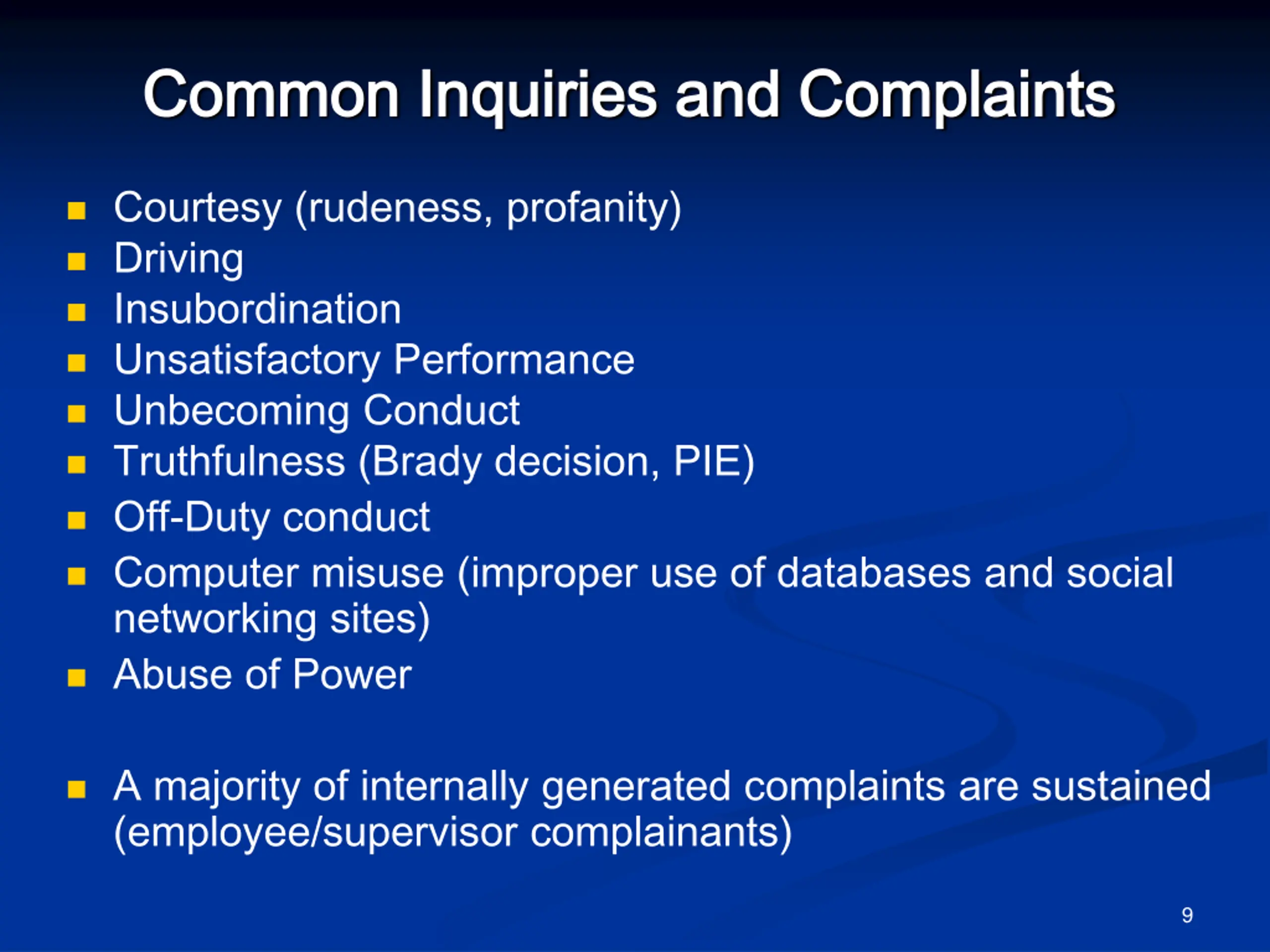 Common Inquiries and Complaints

- Courtesy (rudeness, profanity)
- Driving
- Insubordination
- Unsatisfactory Performance
- Unbecoming Conduct
- Truthfulness (Brady decision, PIE)
- Off-Duty conduct
- Computer misuse (improper use of databases and social networking sites)
- Abuse of Power

- A majority of internally generated complaints are sustained (employee/supervisor complainants)

9